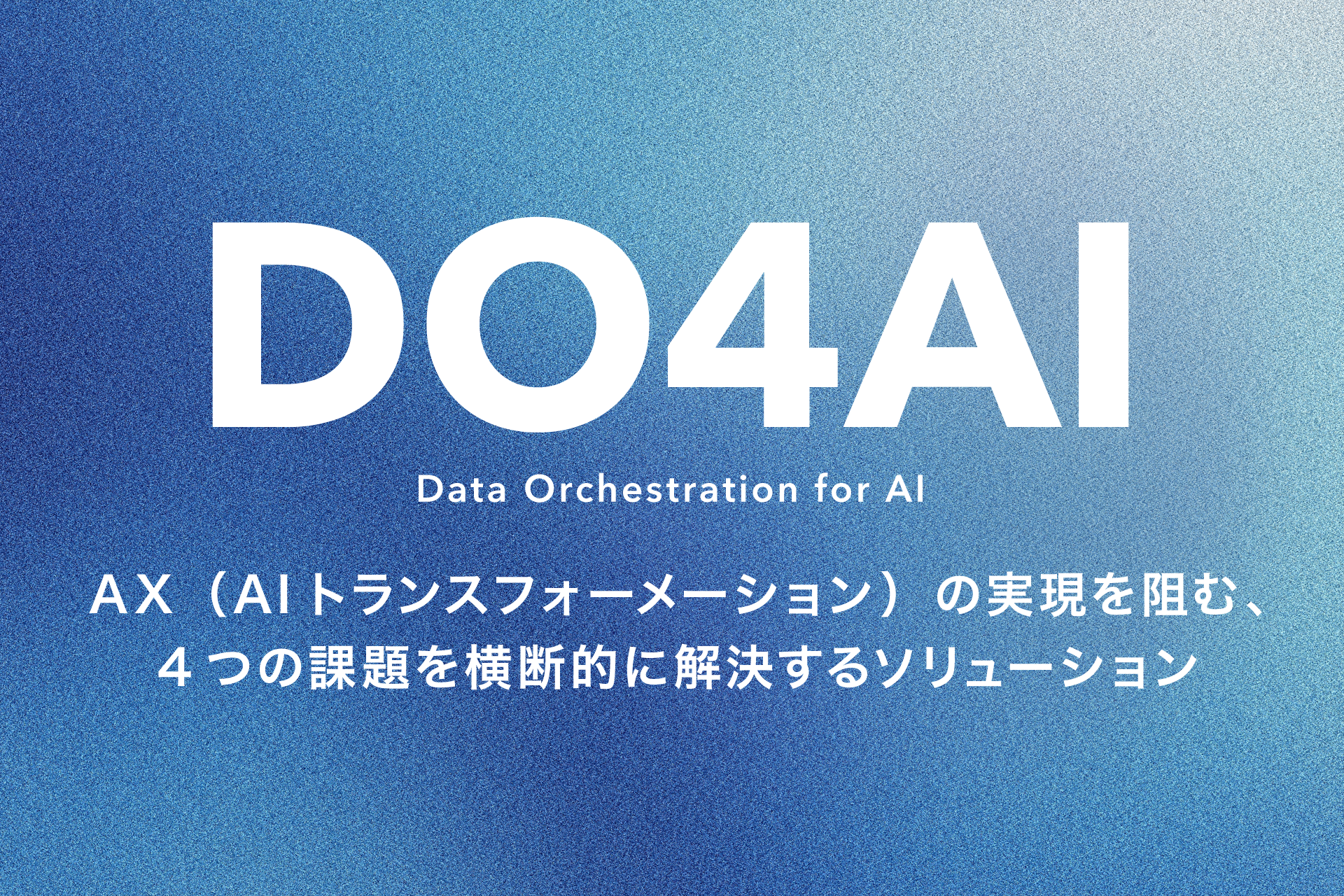 DO4AI

Data Orchestration for AI

AX（AIトランスフォーメーション）の実現を阻む、4つの課題を横断的に解決するソリューション